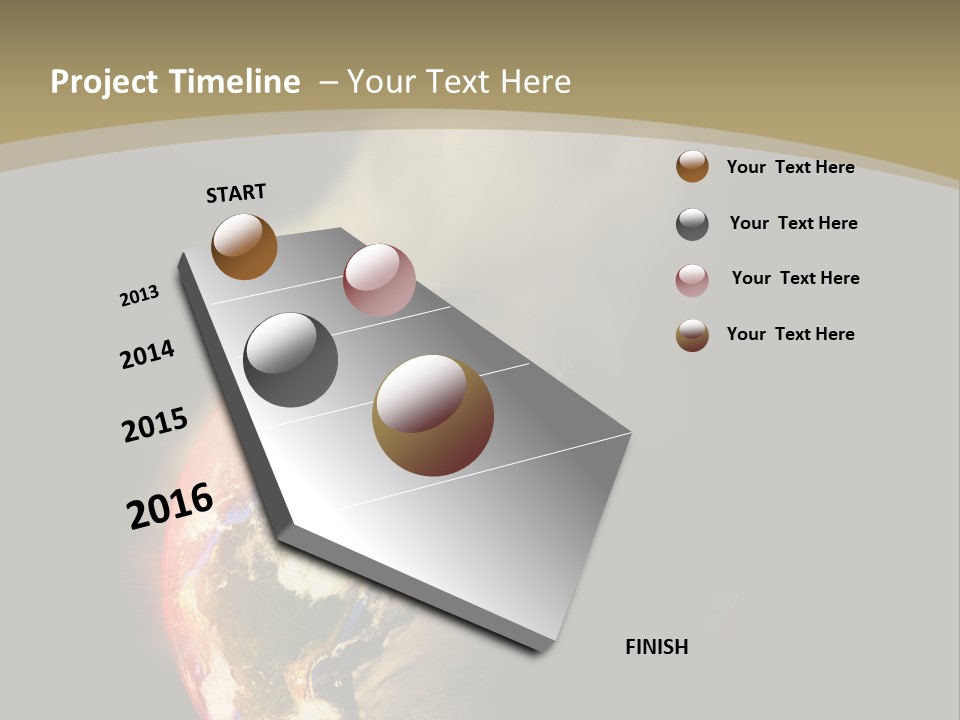 Project Timeline – Your Text Here

START

2013

2014

2015

2016

FINISH

Your Text Here

Your Text Here

Your Text Here

Your Text Here